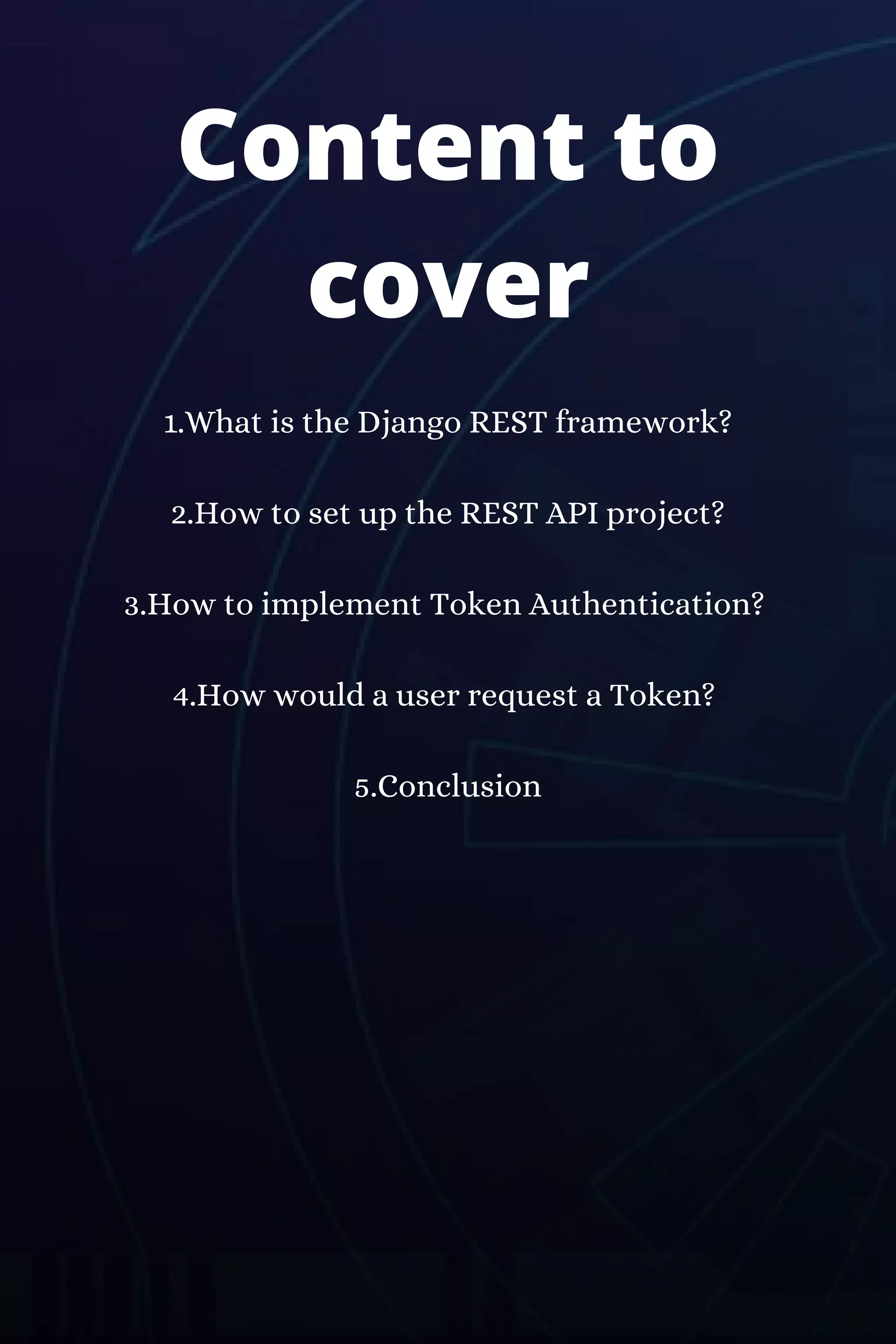 Content to cover

1.What is the Django REST framework?

2.How to set up the REST API project?

3.How to implement Token Authentication?

4.How would a user request a Token?

5.Conclusion